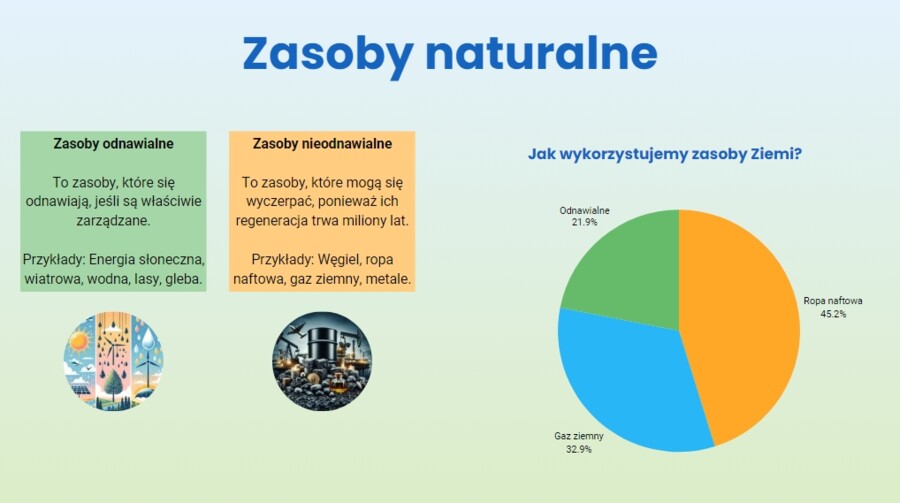 Zasoby naturalne

Zasoby odnawialne

To zasoby, które się odnawiają, jeśli są właściwie zarządzane.

Przykłady: Energia słoneczna, wiatrowa, wodna, lasy, gleba.

Zasoby nieodnawialne

To zasoby, które mogą się wyczerpać, ponieważ ich regeneracja trwa miliony lat.

Przykłady: Węgiel, ropa naftowa, gaz ziemny, metale.

Jak wykorzystujemy zasoby Ziemi?

Odnawialne
21.9%

Ropa naftowa
45.2%

Gaz ziemny
32.9%